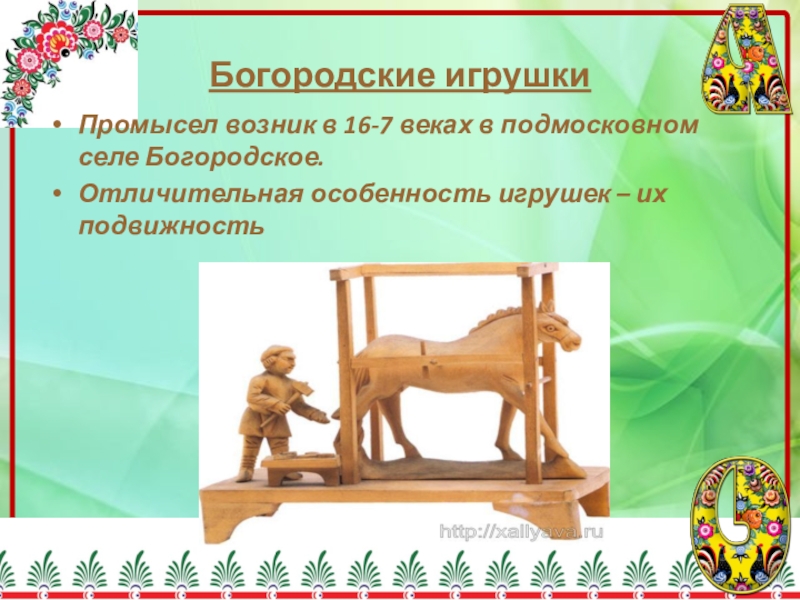 Богородские игрушки

• Промысел возник в 16-7 веках в подмосковном селе Богородское.

• Отличительная особенность игрушек – их подвижность

http://xallyava.ru